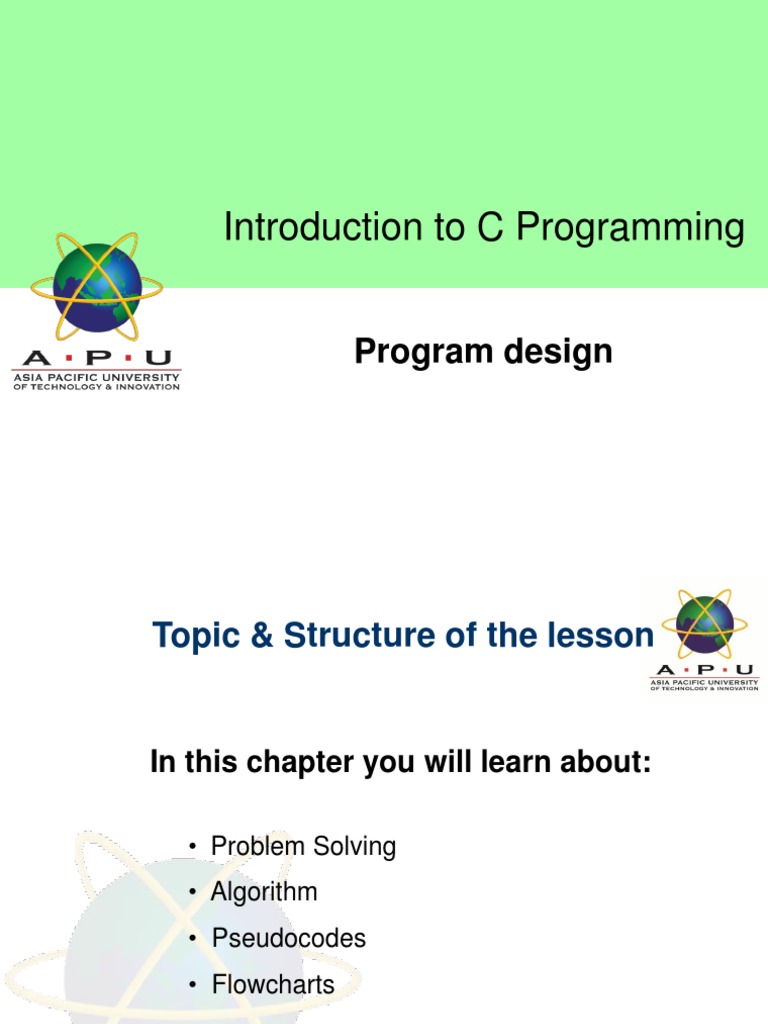 Introduction to C Programming

A · P · U
ASIA PACIFIC UNIVERSITY OF TECHNOLOGY & INNOVATION

Program design

Topic & Structure of the lesson

A · P · U
ASIA PACIFIC UNIVERSITY OF TECHNOLOGY & INNOVATION

In this chapter you will learn about:

• Problem Solving
• Algorithm
• Pseudocodes
• Flowcharts